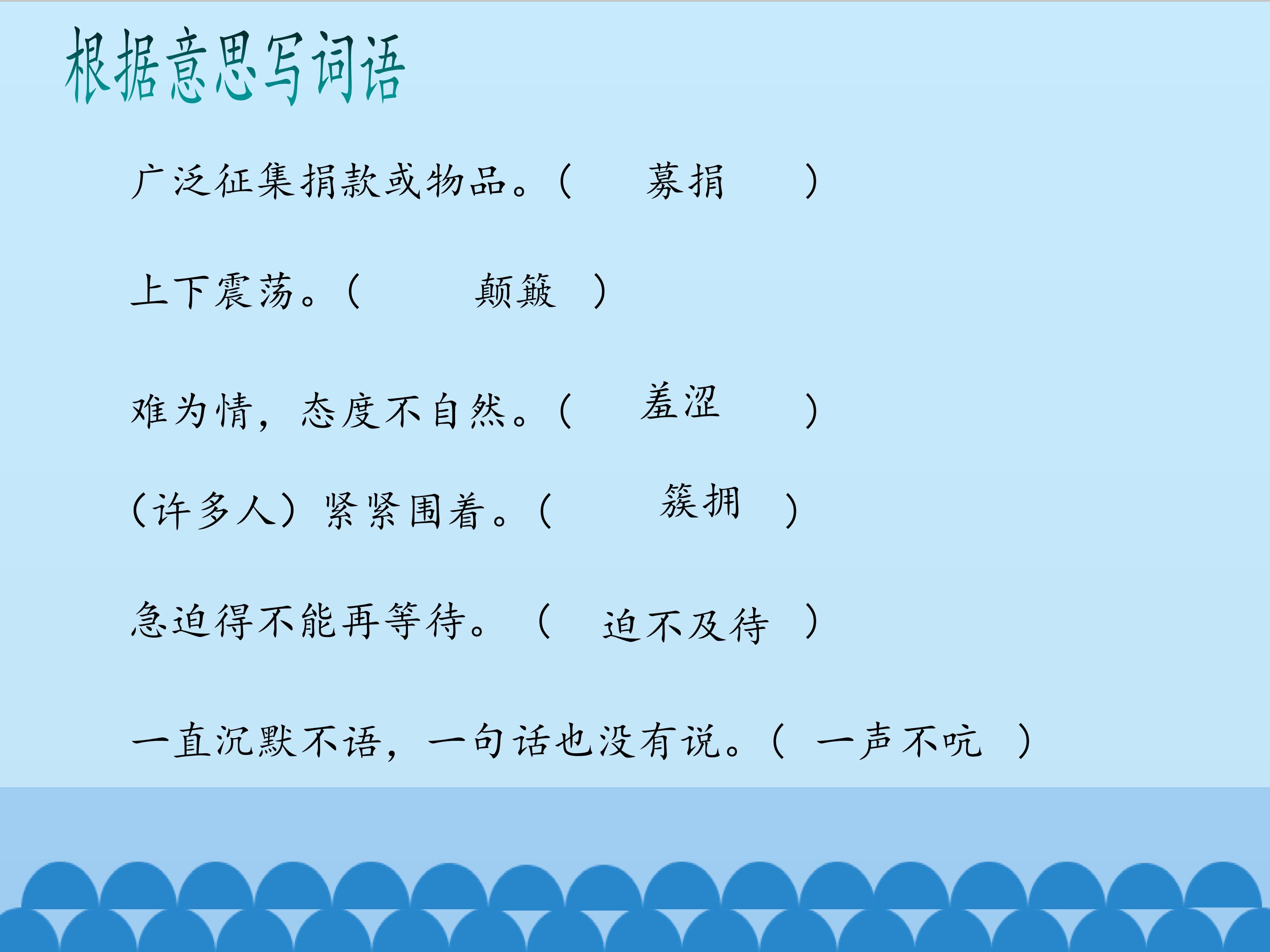 根据意思写词语

广泛征集捐款或物品。（ 募捐 ）

上下震荡。（ 颠簸 ）

难为情，态度不自然。（ 羞涩 ）

（许多人）紧紧围着。（ 簇拥 ）

急迫得不能再等待。（ 迫不及待 ）

一直沉默不语，一句话也没有说。（ 一声不吭 ）